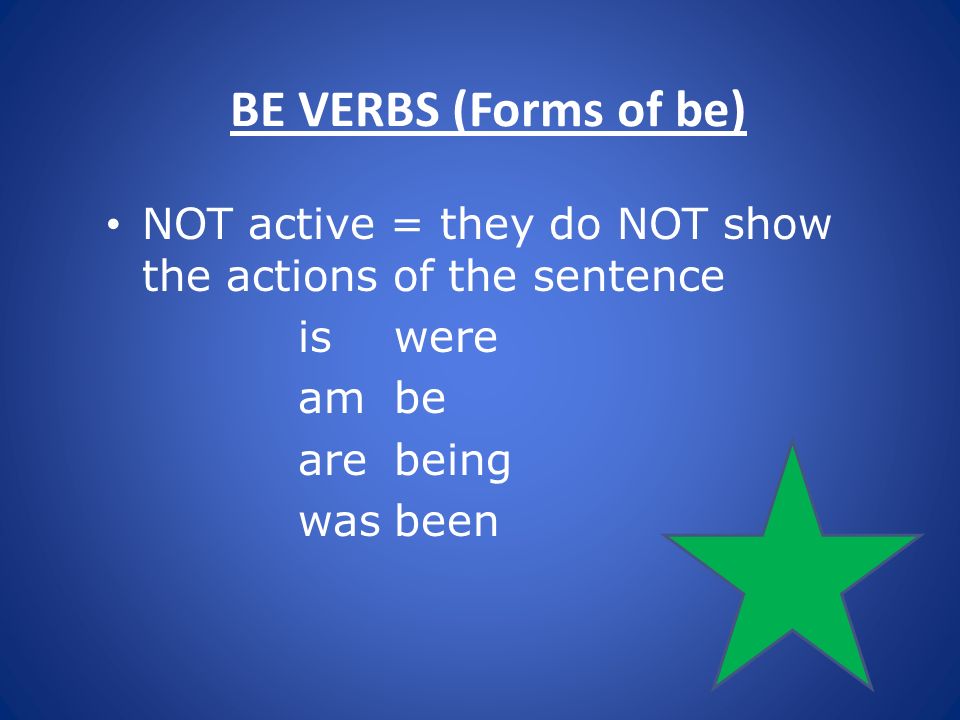 BE VERBS (Forms of be)

• NOT active = they do NOT show the actions of the sentence

is were
am be
are being
was been